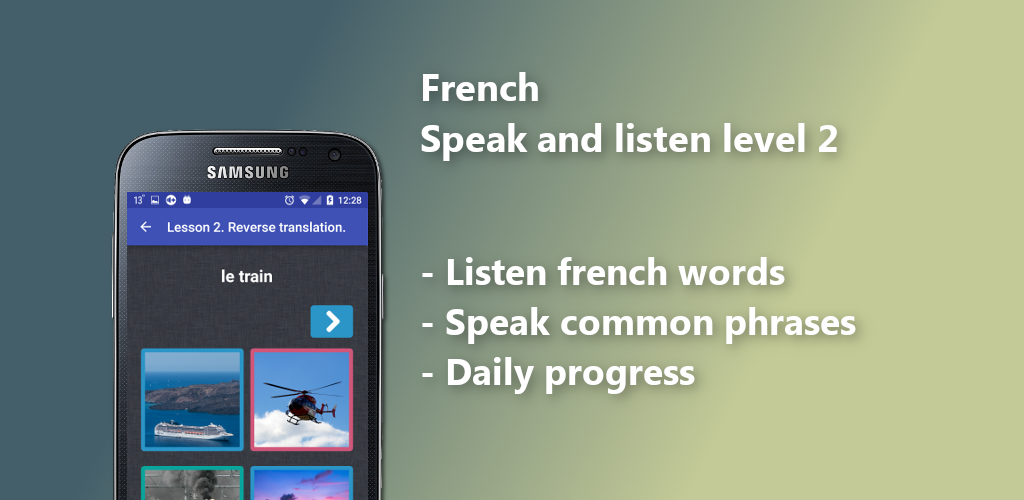 SAMSUNG

13° 12:28

Lesson 2. Reverse translation.

le train

French
Speak and listen level 2

- Listen french words
- Speak common phrases
- Daily progress